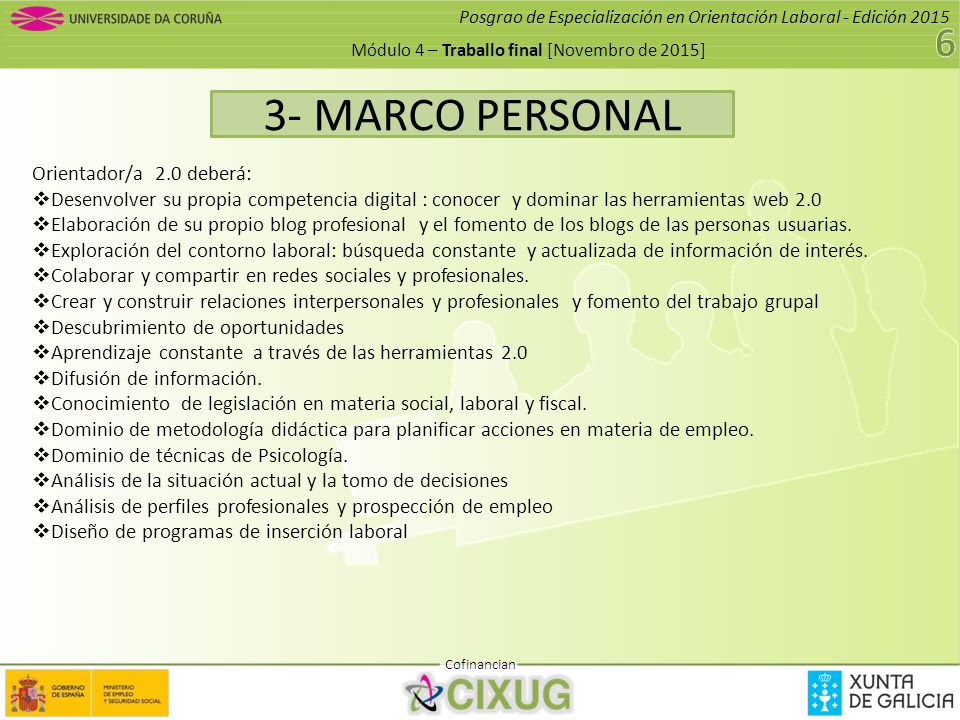 UNIVERSIDADE DA CORUÑA

Posgrao de Especialización en Orientación Laboral - Edición 2015

Módulo 4 – Traballo final [Novembro de 2015]

6

3- MARCO PERSONAL

Orientador/a 2.0 deberá:
❖Desenvolver su propia competencia digital : conocer y dominar las herramientas web 2.0
❖Elaboración de su propio blog profesional y el fomento de los blogs de las personas usuarias.
❖Exploración del contorno laboral: búsqueda constante y actualizada de información de interés.
❖Colaborar y compartir en redes sociales y profesionales.
❖Crear y construir relaciones interpersonales y profesionales y fomento del trabajo grupal
❖Descubrimiento de oportunidades
❖Aprendizaje constante a través de las herramientas 2.0
❖Difusión de información.
❖Conocimiento de legislación en materia social, laboral y fiscal.
❖Dominio de metodología didáctica para planificar acciones en materia de empleo.
❖Dominio de técnicas de Psicología.
❖Análisis de la situación actual y la tomo de decisiones
❖Análisis de perfiles profesionales y prospección de empleo
❖Diseño de programas de inserción laboral

Cofinancian

GOBIERNO DE ESPAÑA

MINISTERIO DE EMPLEO Y SEGURIDAD SOCIAL

CIXUG

XUNTA DE GALICIA